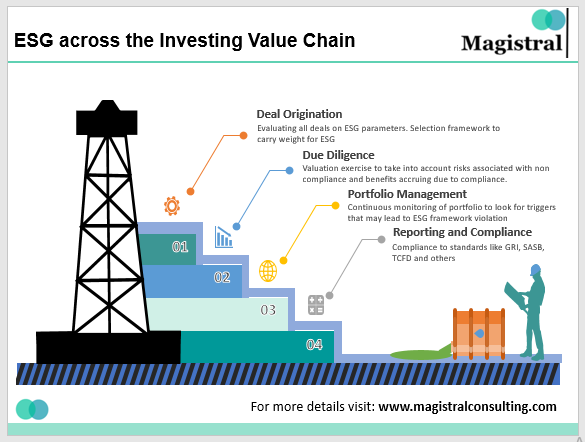 ESG across the Investing Value Chain

Magistral

Deal Origination
Evaluating all deals on ESG parameters. Selection framework to carry weight for ESG

Due Diligence
Valuation exercise to take into account risks associated with non compliance and benefits accruing due to compliance.

Portfolio Management
Continuous monitoring of portfolio to look for triggers that may lead to ESG framework violation

Reporting and Compliance
Compliance to standards like GRI, SASB, TCFD and others

01

02

03

04

For more details visit: www.magistralconsulting.com